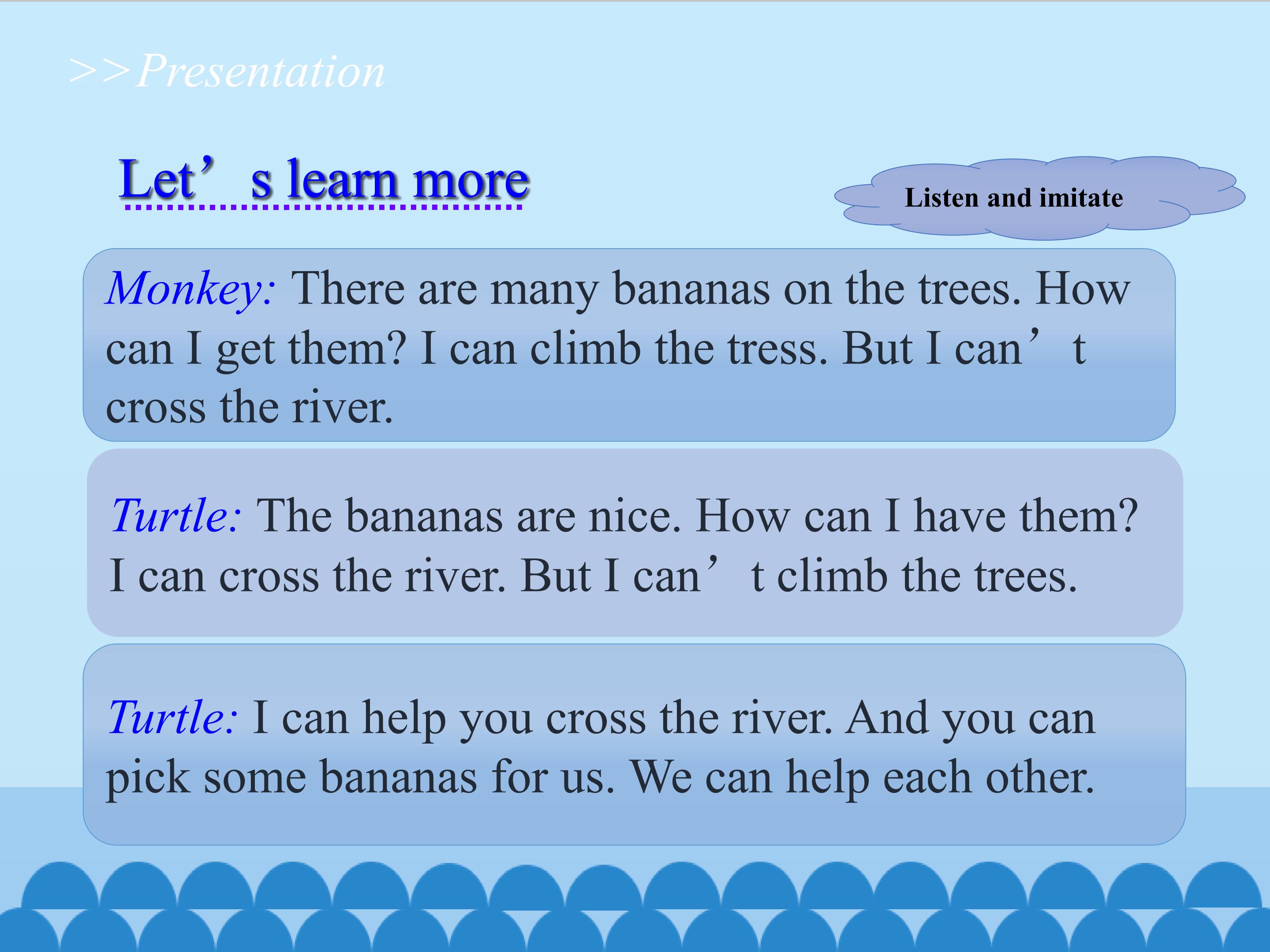 >>Presentation

Let's learn more

Listen and imitate

Monkey: There are many bananas on the trees. How can I get them? I can climb the tress. But I can't cross the river.

Turtle: The bananas are nice. How can I have them? I can cross the river. But I can't climb the trees.

Turtle: I can help you cross the river. And you can pick some bananas for us. We can help each other.